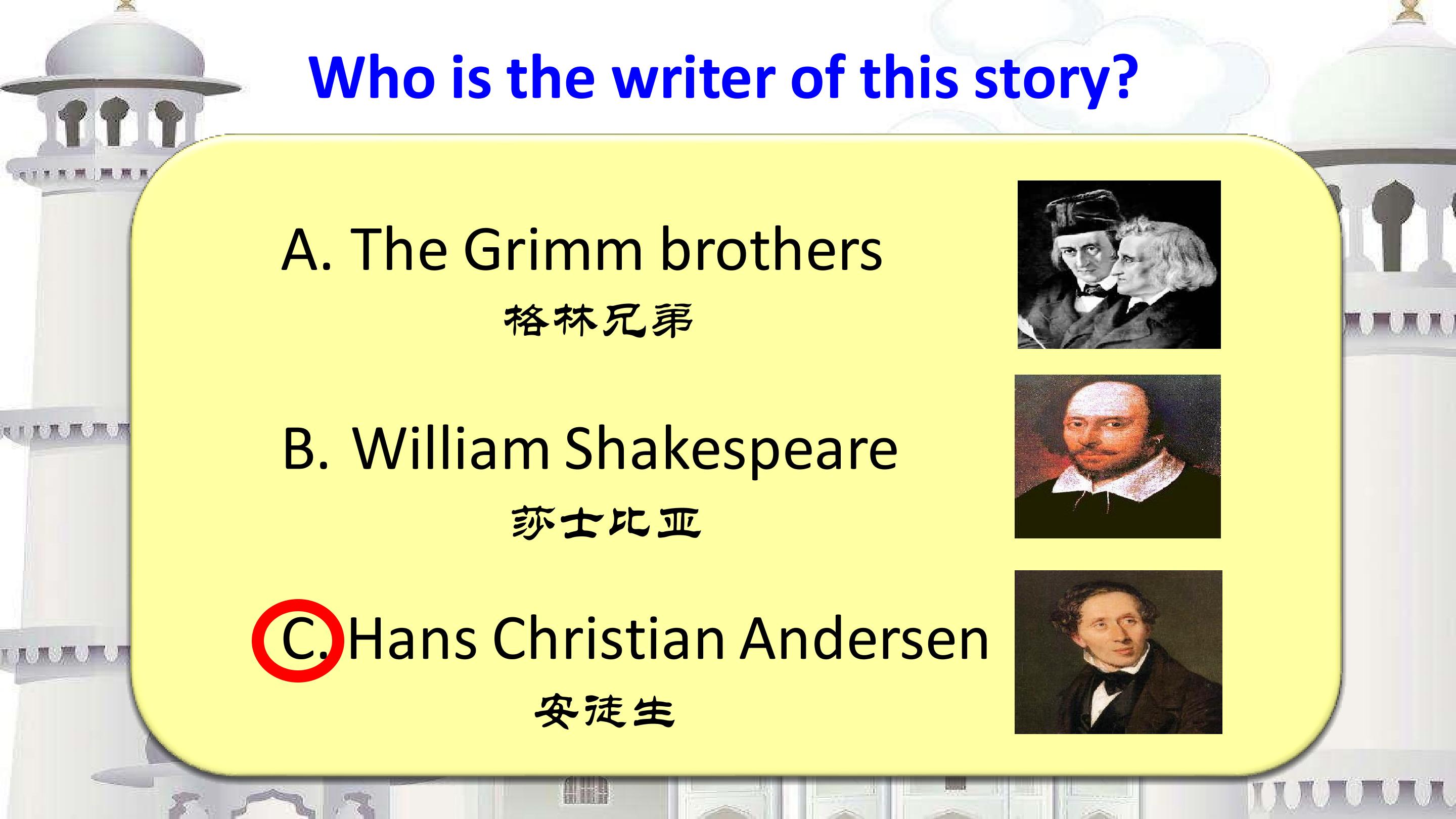 Who is the writer of this story?

A. The Grimm brothers

格林兄弟

B. William Shakespeare

莎士比亚

C. Hans Christian Andersen

安徒生